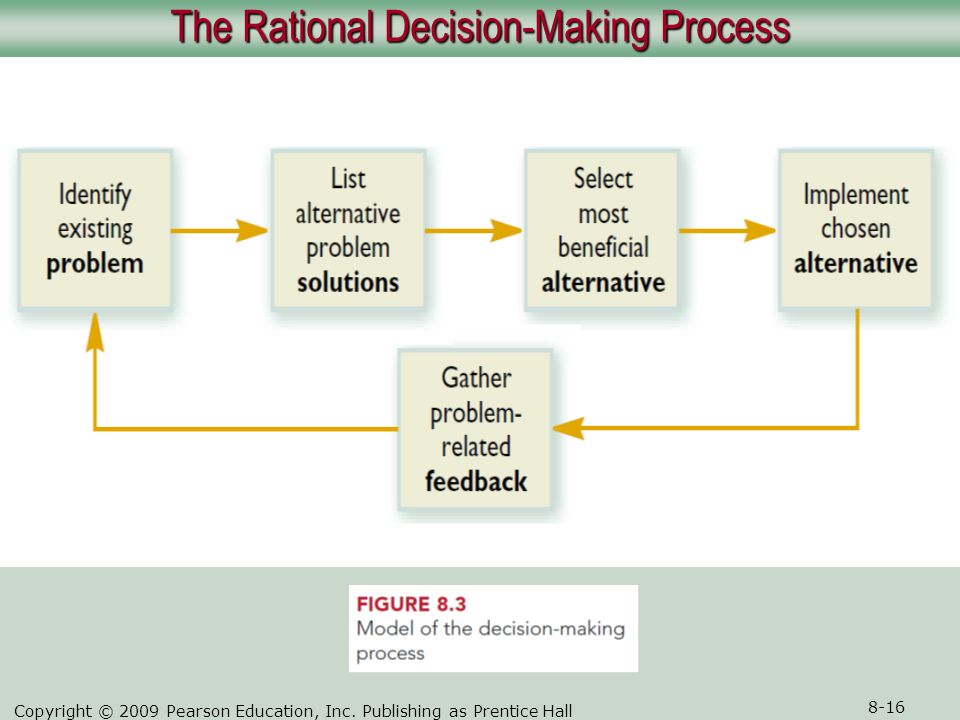 The Rational Decision-Making Process

Identify existing problem

List alternative problem solutions

Select most beneficial alternative

Implement chosen alternative

Gather problem-related feedback

FIGURE 8.3
Model of the decision-making process

Copyright © 2009 Pearson Education, Inc. Publishing as Prentice Hall

8-16